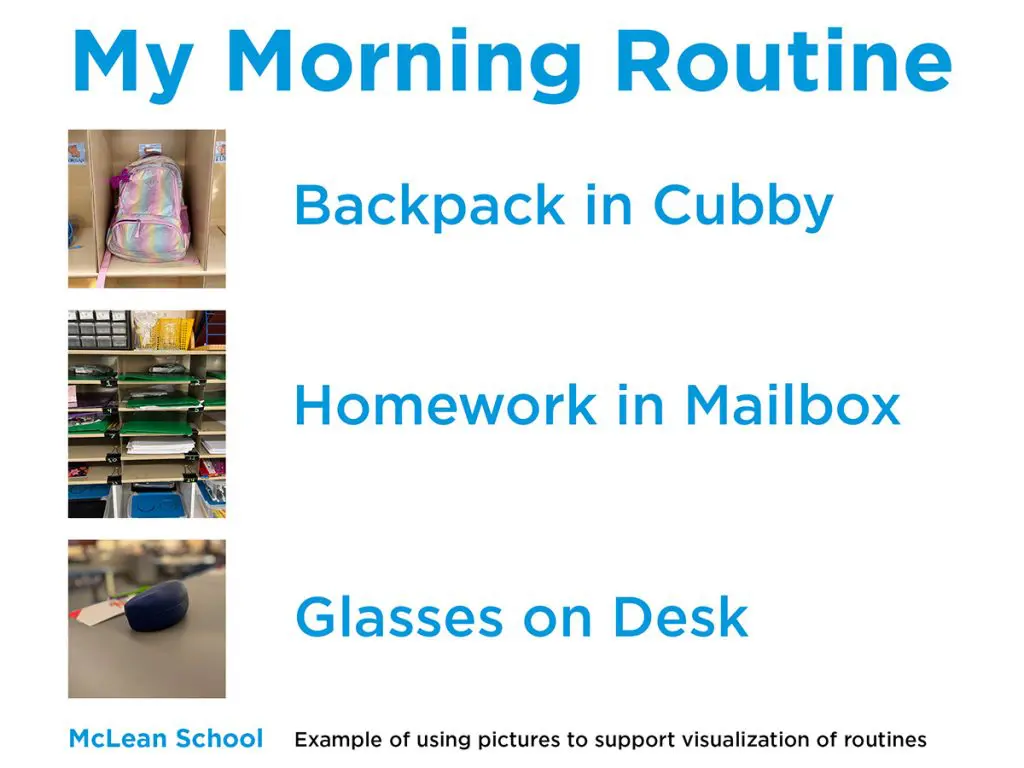 My Morning Routine

Backpack in Cubby

Homework in Mailbox

Glasses on Desk

McLean School

Example of using pictures to support visualization of routines